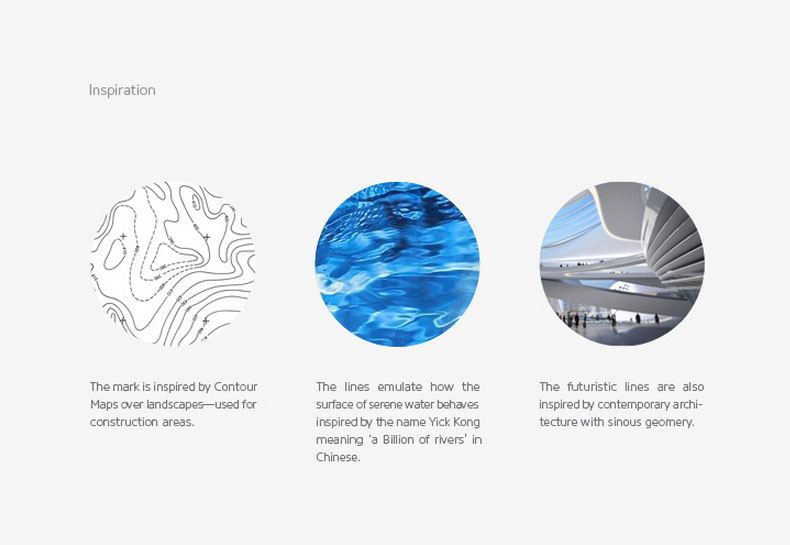 Inspiration

The mark is inspired by Contour Maps over landscapes—used for construction areas.

The lines emulate how the surface of serene water behaves inspired by the name Yick Kong meaning 'a Billion of rivers' in Chinese.

The futuristic lines are also inspired by contemporary architecture with sinous geomery.